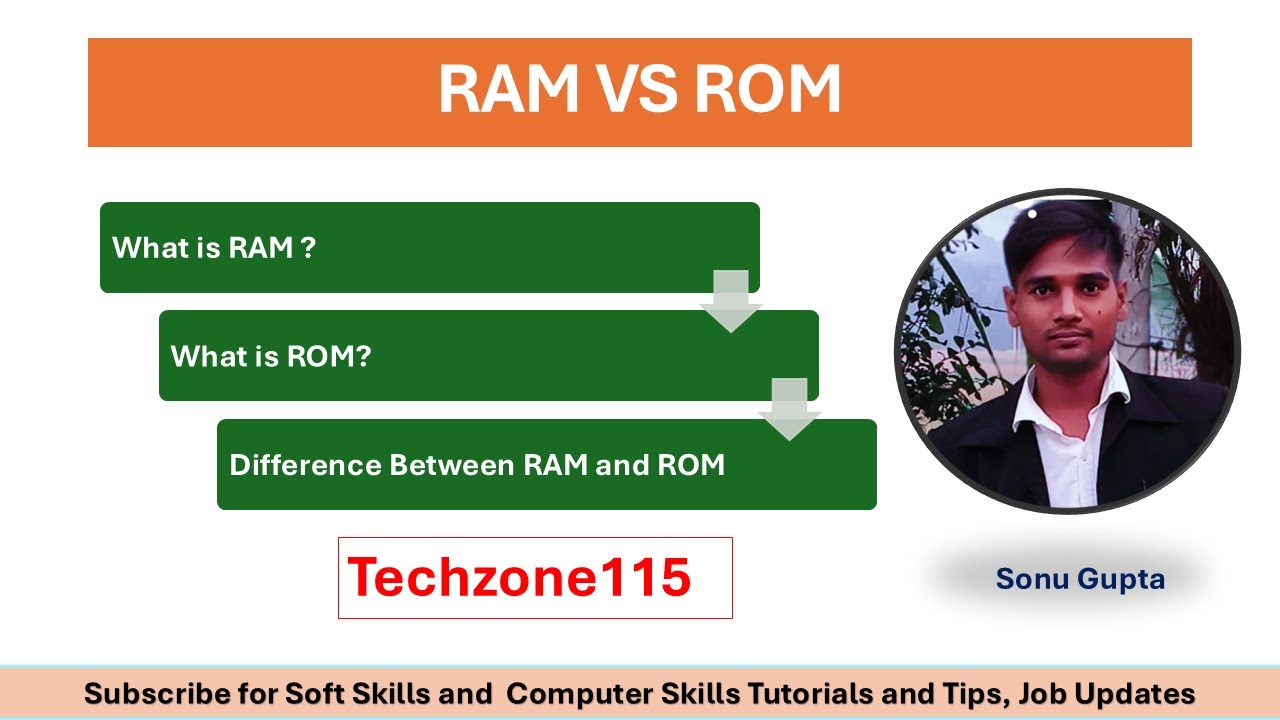 RAM VS ROM

What is RAM ?

What is ROM?

Difference Between RAM and ROM

Techzone115

Sonu Gupta

Subscribe for Soft Skills and Computer Skills Tutorials and Tips, Job Updates